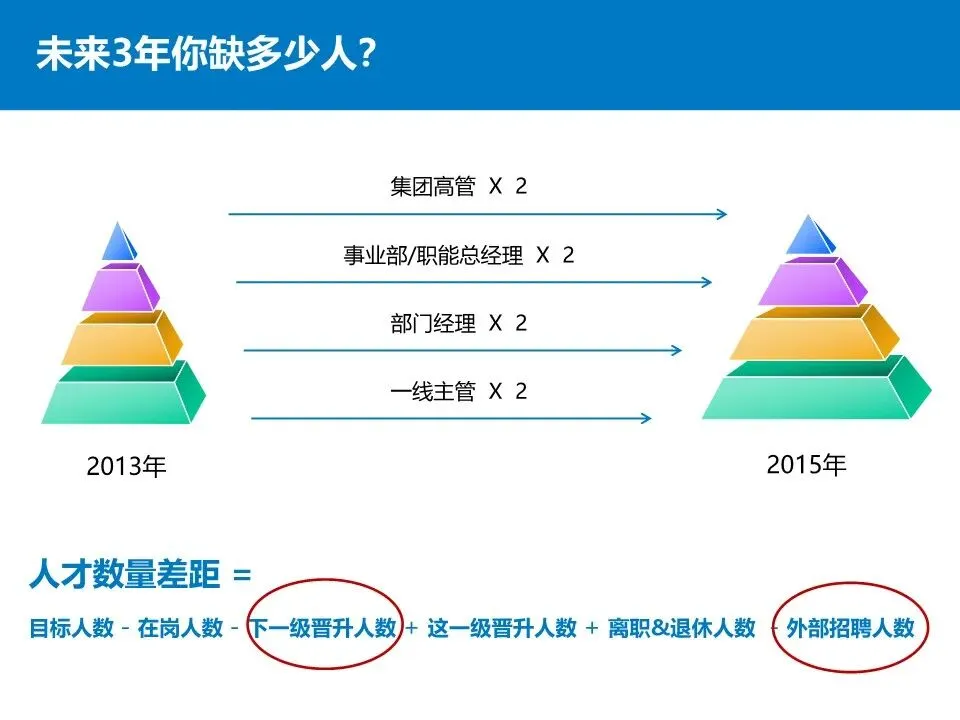 未来3年你缺多少人?

集团高管 X 2

事业部/职能总经理 X 2

部门经理 X 2

一线主管 X 2

2013年

2015年

人才数量差距 =

目标人数 - 在岗人数 - 下一级晋升人数 + 这一级晋升人数 + 离职&退休人数 - 外部招聘人数